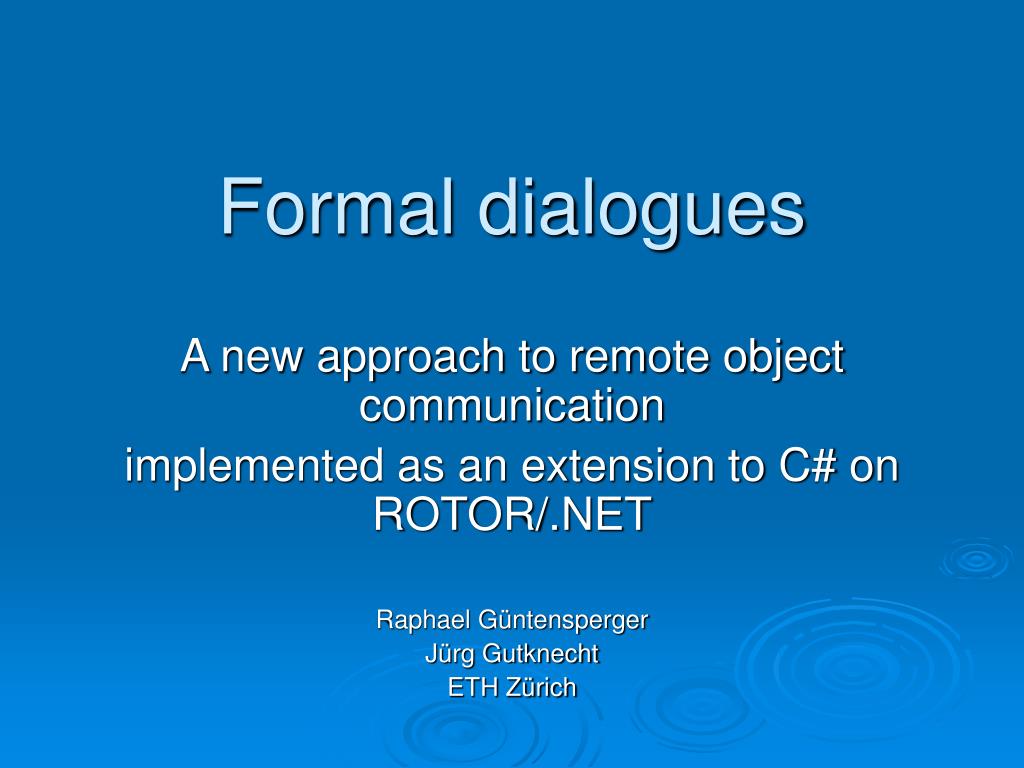 Formal dialogues

A new approach to remote object communication

implemented as an extension to C# on ROTOR/.NET

Raphael Güntensperger
Jürg Gutknecht
ETH Zürich